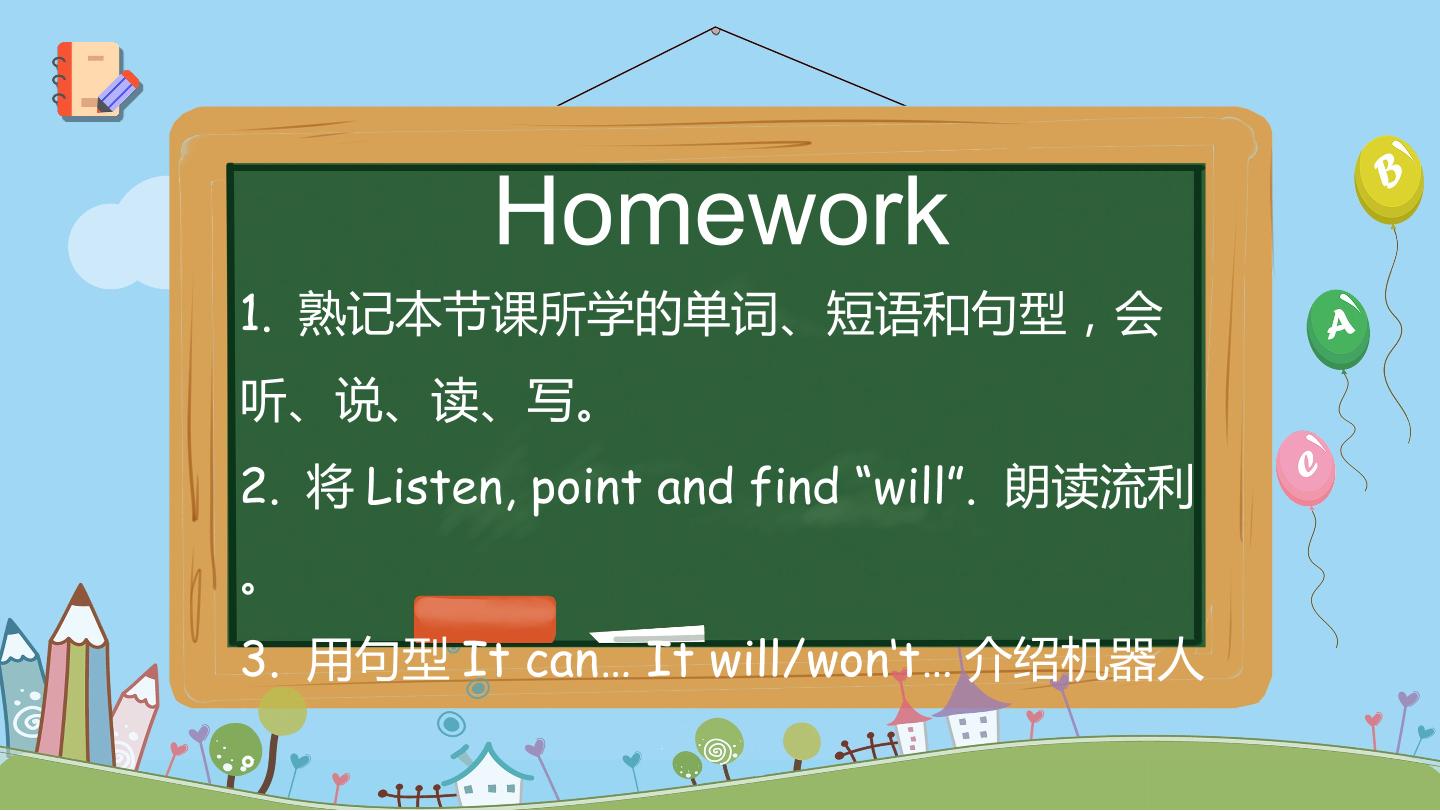 Homework

1. 熟记本节课所学的单词、短语和句型，会听、说、读、写。

2. 将 Listen, point and find “will”. 朗读流利。

3. 用句型 It can… It will/won't… 介绍机器人

B
A
C